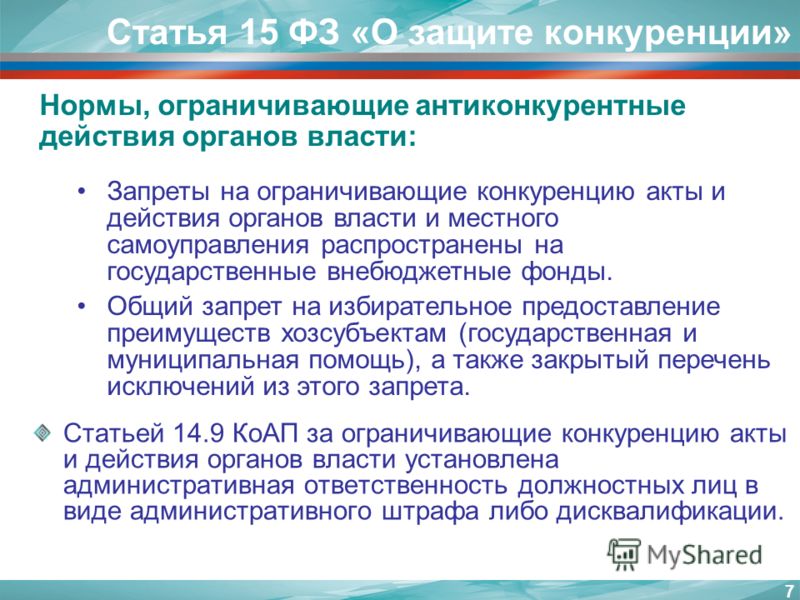 Статья 15 ФЗ «О защите конкуренции»

Нормы, ограничивающие антиконкурентные действия органов власти:

• Запреты на ограничивающие конкуренцию акты и действия органов власти и местного самоуправления распространены на государственные внебюджетные фонды.
• Общий запрет на избирательное предоставление преимуществ хозсубъектам (государственная и муниципальная помощь), а также закрытый перечень исключений из этого запрета.

Статьей 14.9 КоАП за ограничивающие конкуренцию акты и действия органов власти установлена административная ответственность должностных лиц в виде административного штрафа либо дисквалификации.

MyShared

7